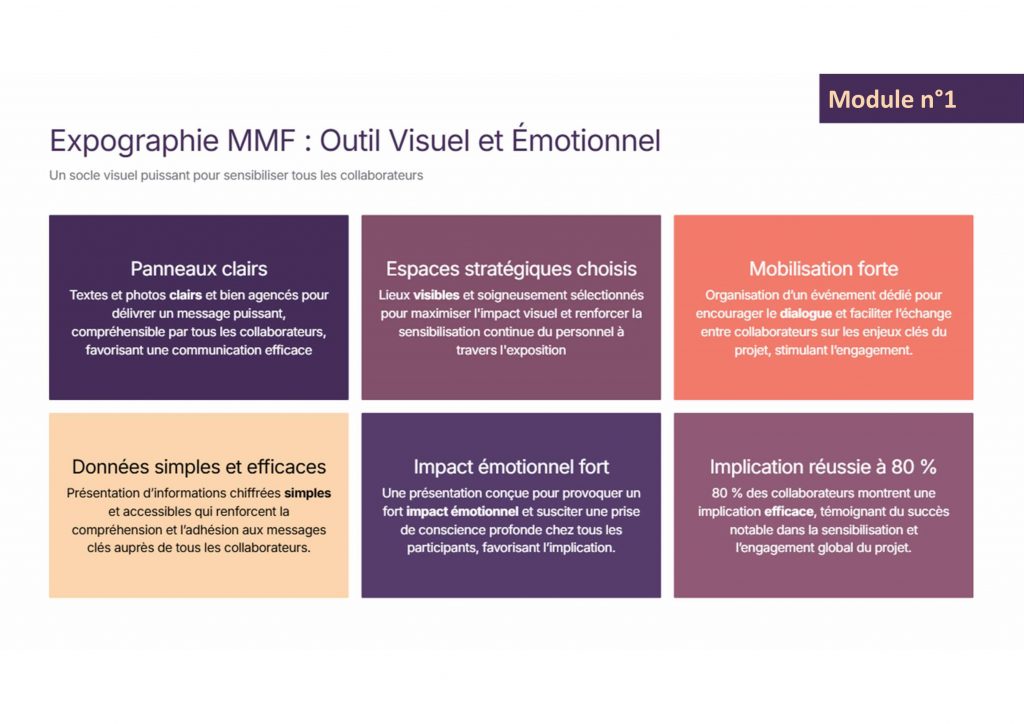 Module n°1

Expographie MMF : Outil Visuel et Émotionnel

Un socle visuel puissant pour sensibiliser tous les collaborateurs

Panneaux clairs

Textes et photos clairs et bien agencés pour délivrer un message puissant, compréhensible par tous les collaborateurs, favorisant une communication efficace

Espaces stratégiques choisis

Lieux visibles et soigneusement sélectionnés pour maximiser l'impact visuel et renforcer la sensibilisation continue du personnel à travers l'exposition

Mobilisation forte

Organisation d'un événement dédié pour encourager le dialogue et faciliter l'échange entre collaborateurs sur les enjeux clés du projet, stimulant l'engagement.

Données simples et efficaces

Présentation d'informations chiffrées simples et accessibles qui renforcent la compréhension et l'adhésion aux messages clés auprès de tous les collaborateurs.

Impact émotionnel fort

Une présentation conçue pour provoquer un fort impact émotionnel et susciter une prise de conscience profonde chez tous les participants, favorisant l'implication.

Implication réussie à 80 %

80 % des collaborateurs montrent une implication efficace, témoignant du succès notable dans la sensibilisation et l'engagement global du projet.